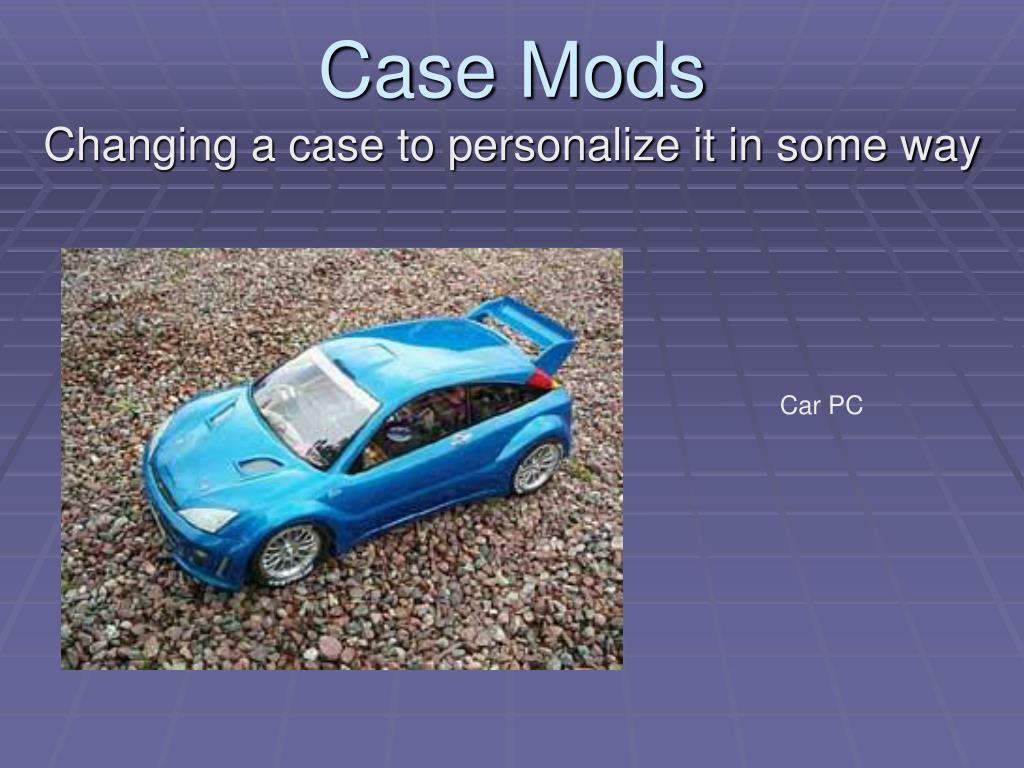 Case Mods
Changing a case to personalize it in some way

Car PC